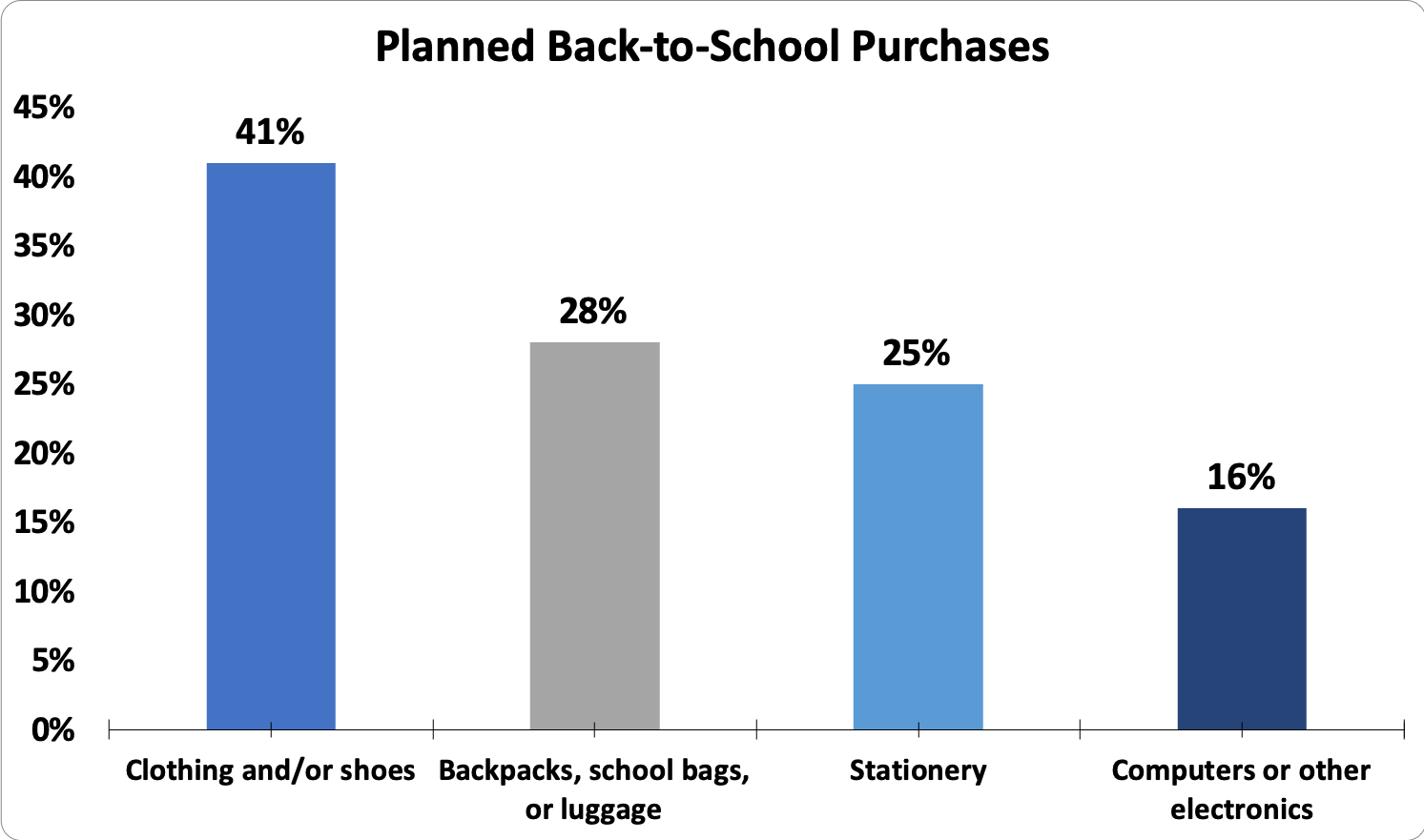 Planned Back-to-School Purchases

45%
40%
35%
30%
25%
20%
15%
10%
5%
0%

41%
28%
25%
16%

Clothing and/or shoes
Backpacks, school bags, or luggage
Stationery
Computers or other electronics